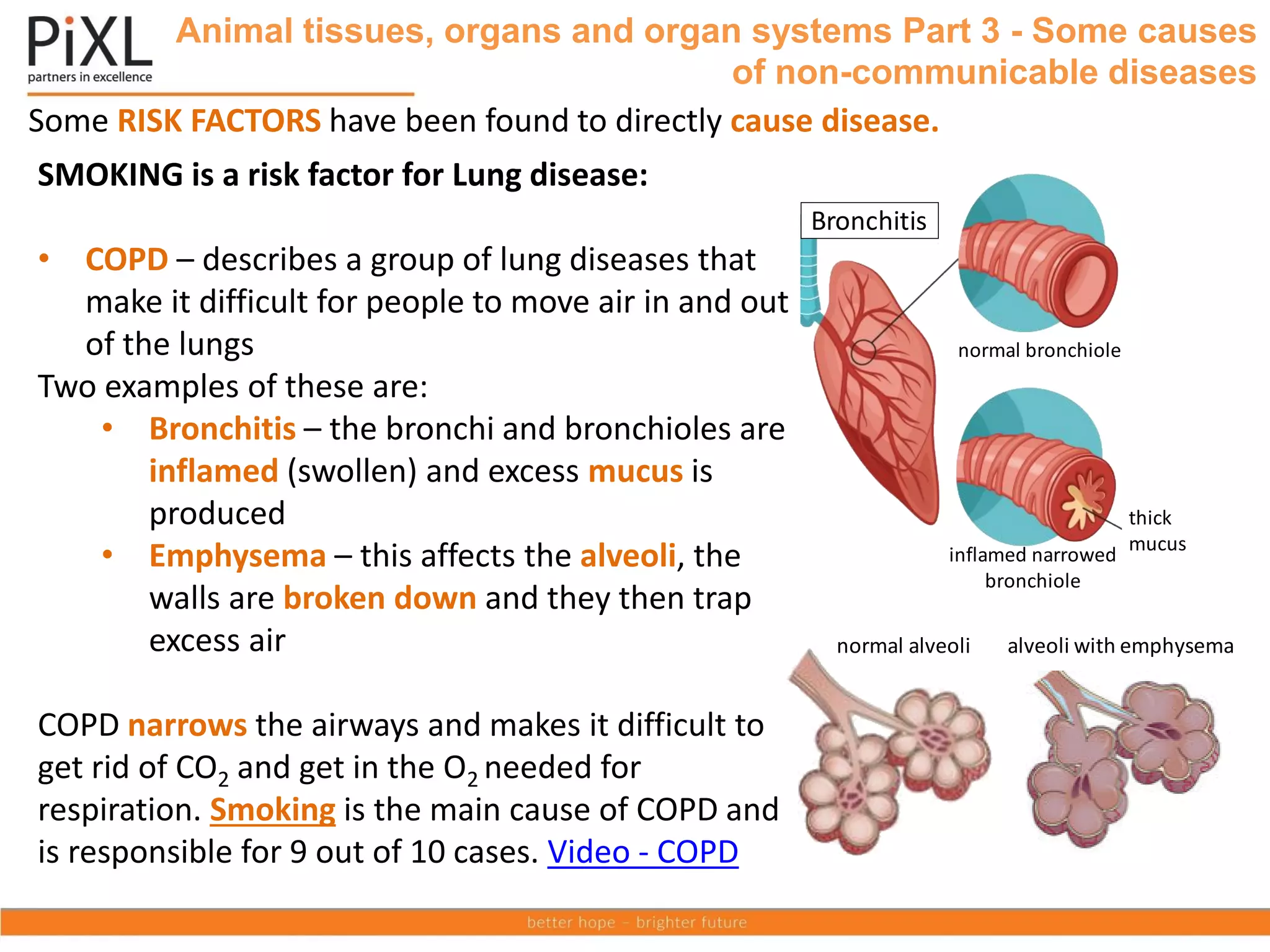 PiXL
partners in excellence

Animal tissues, organs and organ systems Part 3 - Some causes of non-communicable diseases

Some RISK FACTORS have been found to directly cause disease.

SMOKING is a risk factor for Lung disease:

• COPD – describes a group of lung diseases that make it difficult for people to move air in and out of the lungs

Two examples of these are:

• Bronchitis – the bronchi and bronchioles are inflamed (swollen) and excess mucus is produced
• Emphysema – this affects the alveoli, the walls are broken down and they then trap excess air

COPD narrows the airways and makes it difficult to get rid of $CO_2$ and get in the $O_2$ needed for respiration. Smoking is the main cause of COPD and is responsible for 9 out of 10 cases. Video - COPD

Bronchitis

normal bronchiole

thick mucus

inflamed narrowed bronchiole

normal alveoli

alveoli with emphysema

better hope – brighter future